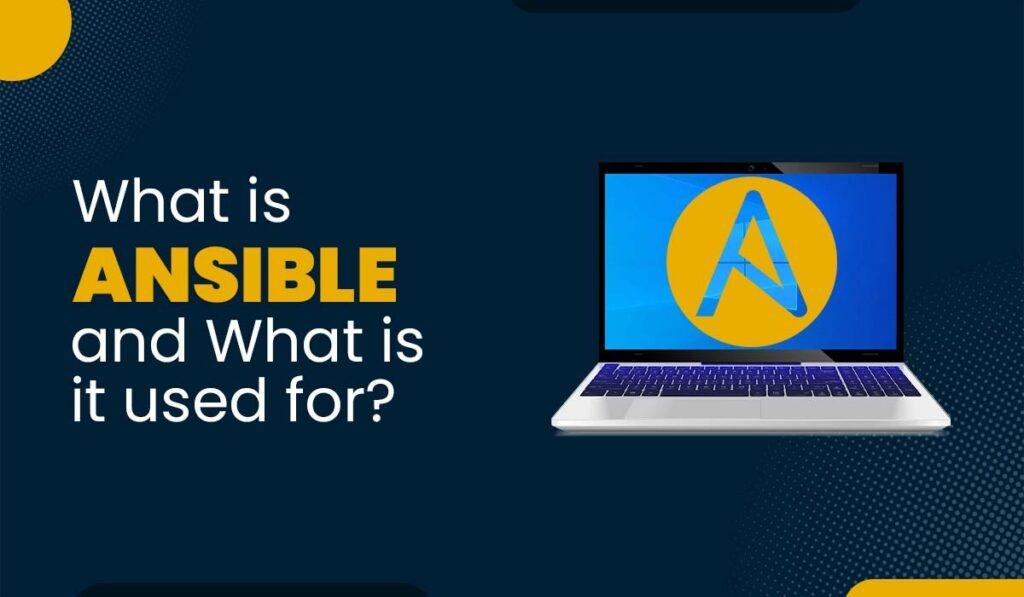 What is
ANSIBLE
and What is
it used for?